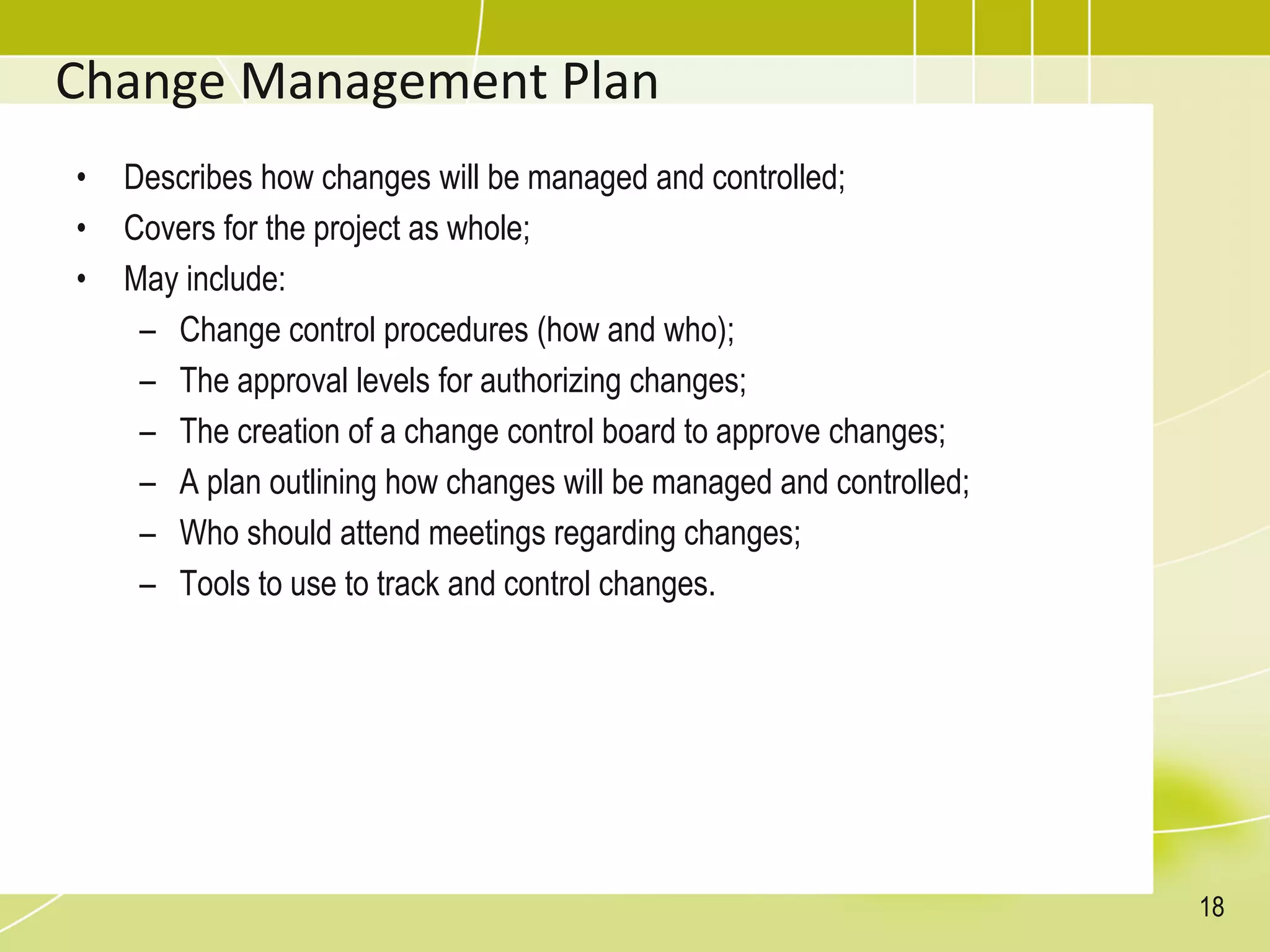 Change Management Plan

• Describes how changes will be managed and controlled;
• Covers for the project as whole;
• May include:
– Change control procedures (how and who);
– The approval levels for authorizing changes;
– The creation of a change control board to approve changes;
– A plan outlining how changes will be managed and controlled;
– Who should attend meetings regarding changes;
– Tools to use to track and control changes.

18